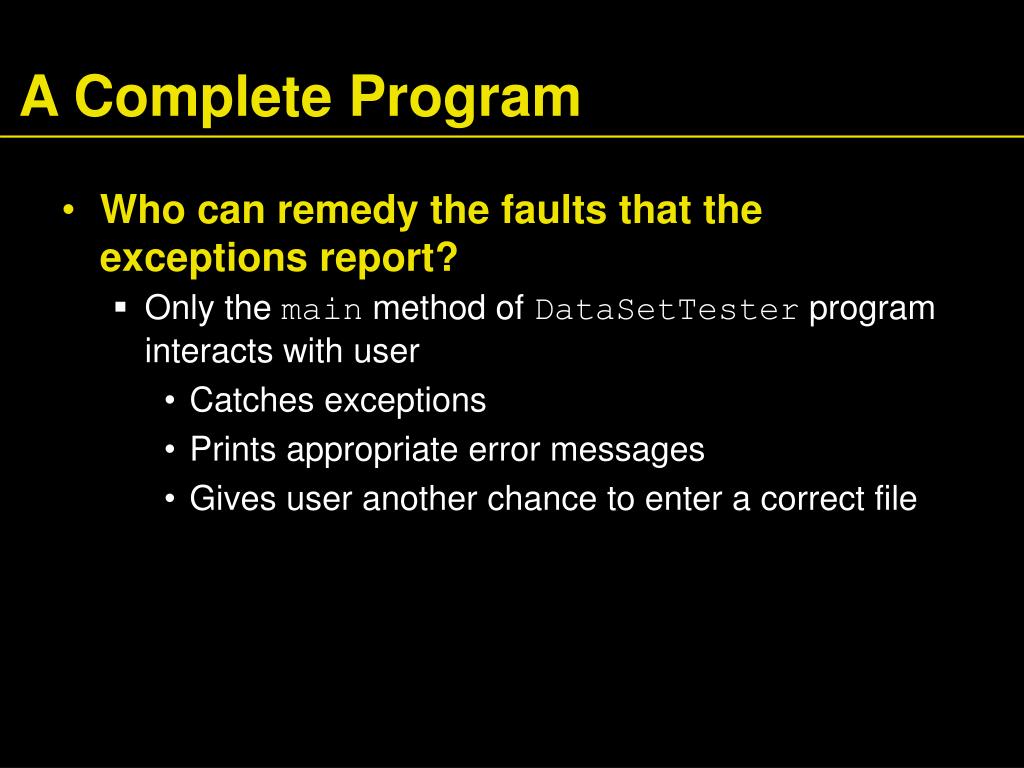 A Complete Program

• Who can remedy the faults that the exceptions report?
  ▪ Only the main method of DataSetTester program interacts with user
    • Catches exceptions
    • Prints appropriate error messages
    • Gives user another chance to enter a correct file